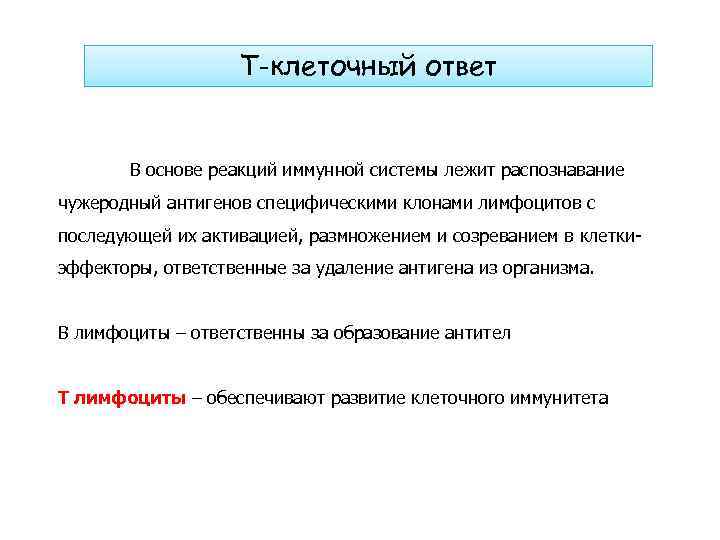 Т-клеточный ответ

В основе реакций иммунной системы лежит распознавание чужеродный антигенов специфическими клонами лимфоцитов с последующей их активацией, размножением и созреванием в клетки-эффекторы, ответственные за удаление антигена из организма.

В лимфоциты – ответственны за образование антител

Т лимфоциты – обеспечивают развитие клеточного иммунитета